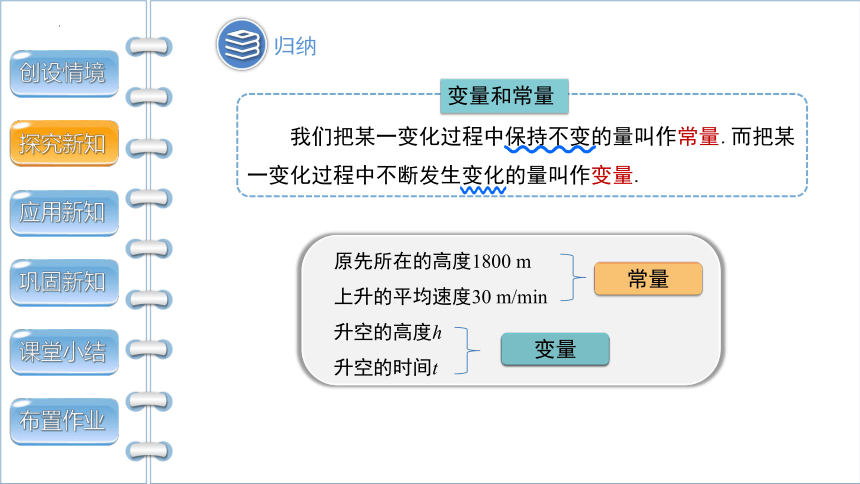 创设情境

探究新知

应用新知

巩固新知

课堂小结

布置作业

归纳

变量和常量

我们把某一变化过程中保持不变的量叫作常量. 而把某一变化过程中不断发生变化的量叫作变量.

原先所在的高度1800 m
上升的平均速度30 m/min

常量

升空的高度$h$
升空的时间$t$

变量